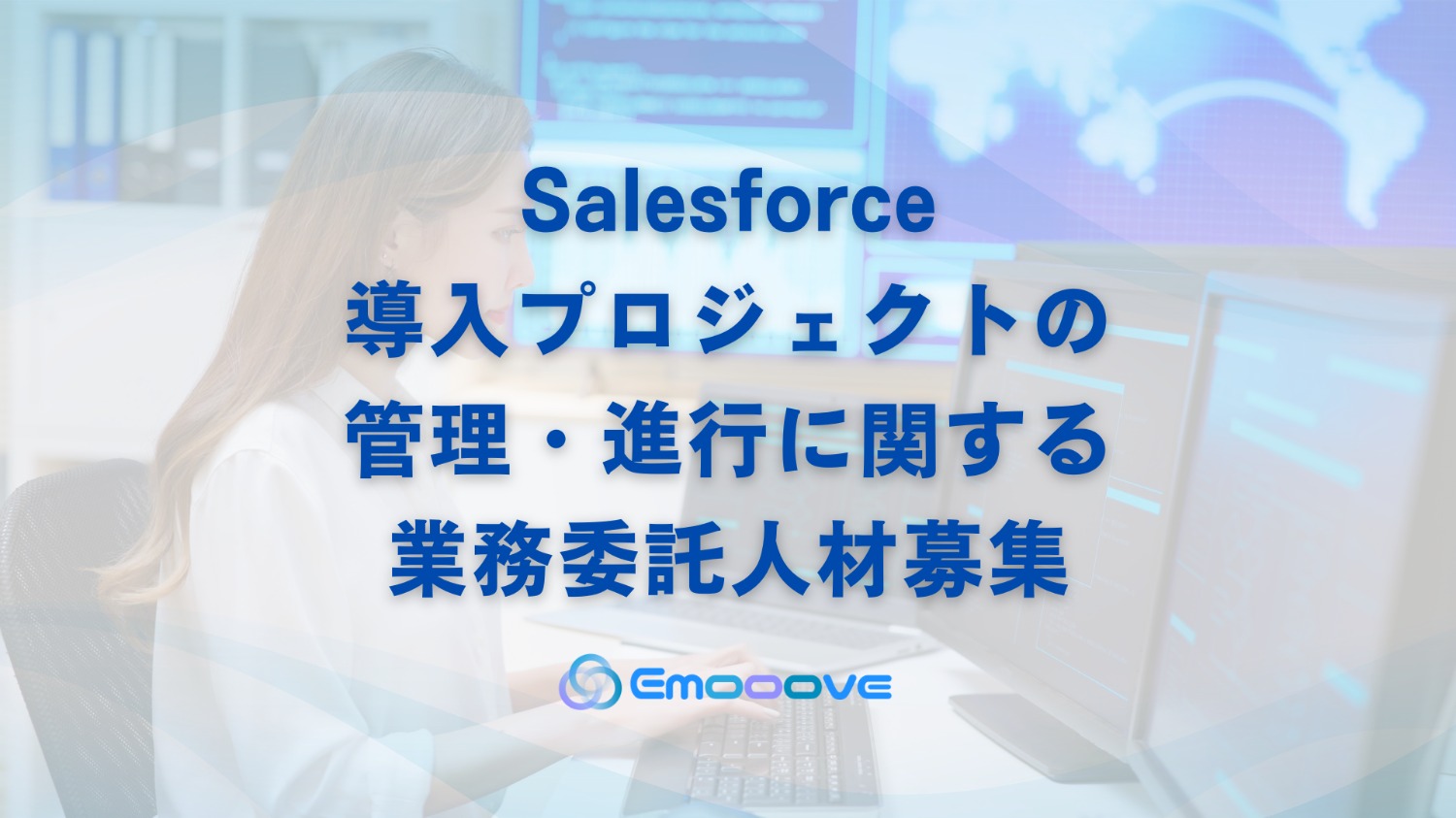 Salesforce
導入プロジェクトの
管理・進行に関する
業務委託人材募集

Emooove